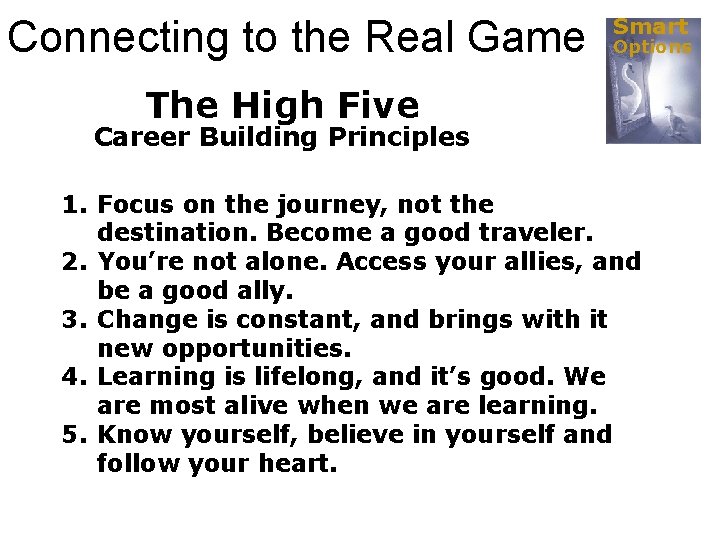 Connecting to the Real Game

Smart Options

The High Five
Career Building Principles

1. Focus on the journey, not the destination. Become a good traveler.
2. You're not alone. Access your allies, and be a good ally.
3. Change is constant, and brings with it new opportunities.
4. Learning is lifelong, and it's good. We are most alive when we are learning.
5. Know yourself, believe in yourself and follow your heart.